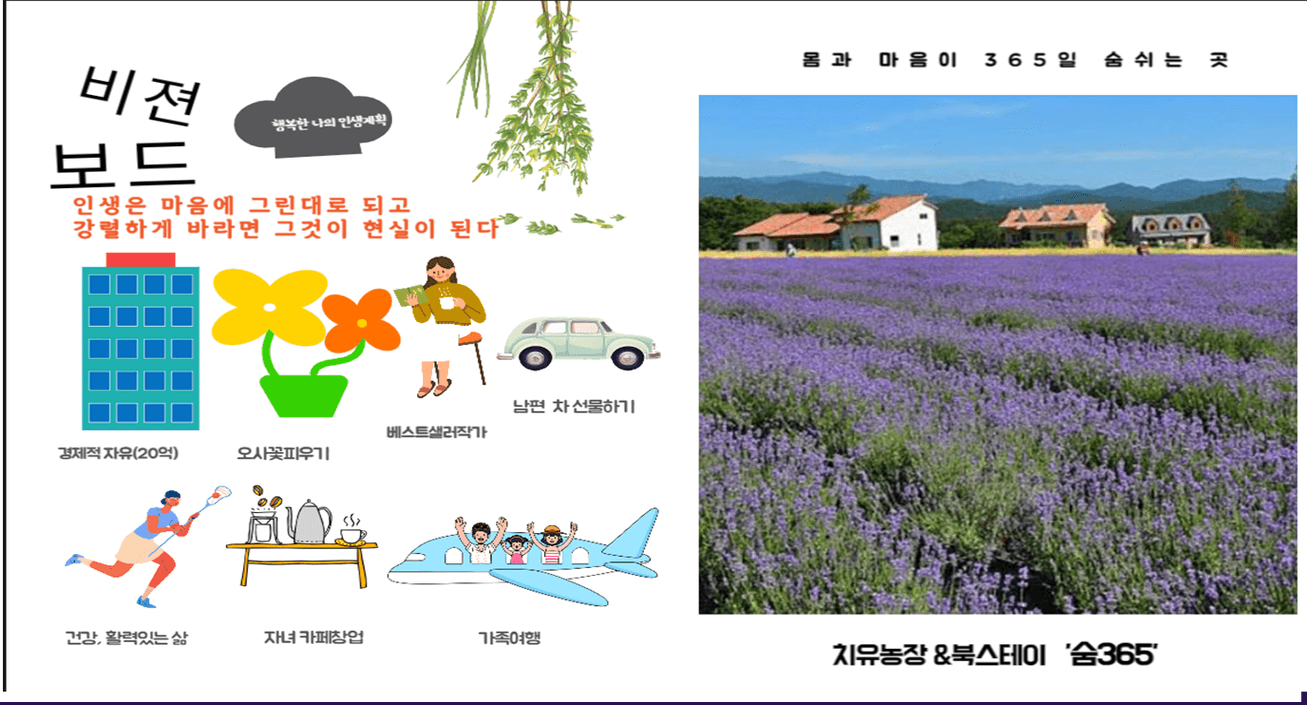 비젼 보드

행복한 나의 인생계획

인생은 마음에 그린대로 되고
강렬하게 바라면 그것이 현실이 된다

경제적 자유(20억)

오사꽃피우기

베스트셀러작가

남편 차 선물하기

건강, 활력있는 삶

자녀 카페창업

가족여행

몸과 마음이 365일 숨쉬는 곳

치유농장 &북스테이 '숨365'